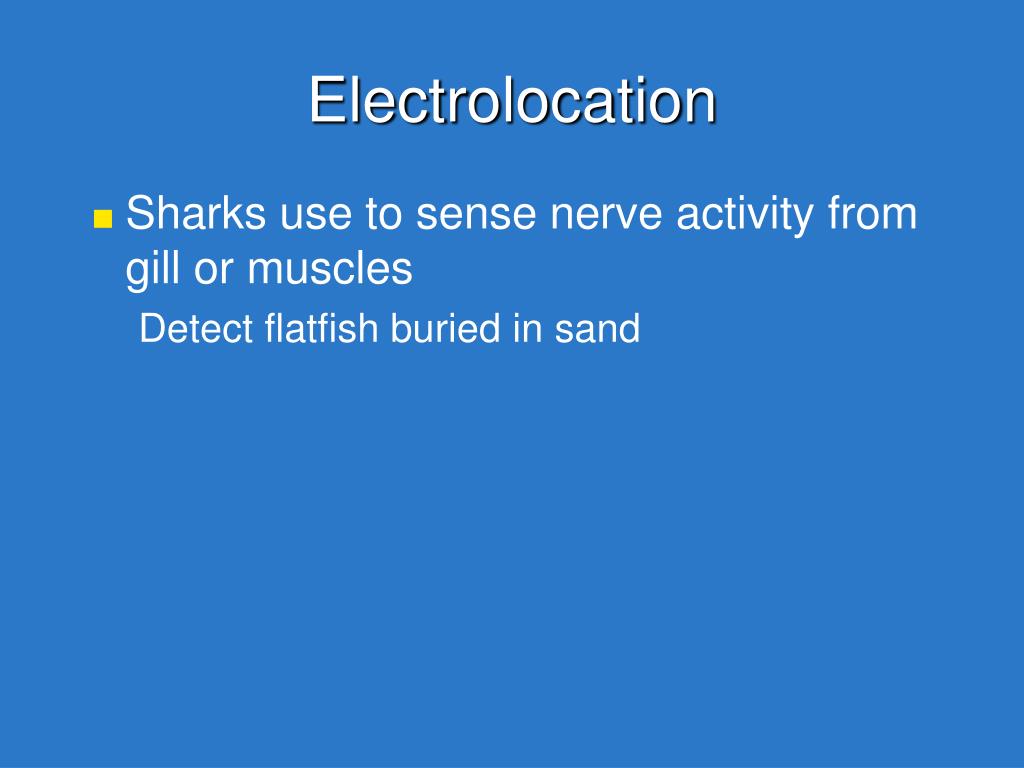 Electrolocation

Sharks use to sense nerve activity from gill or muscles

Detect flatfish buried in sand